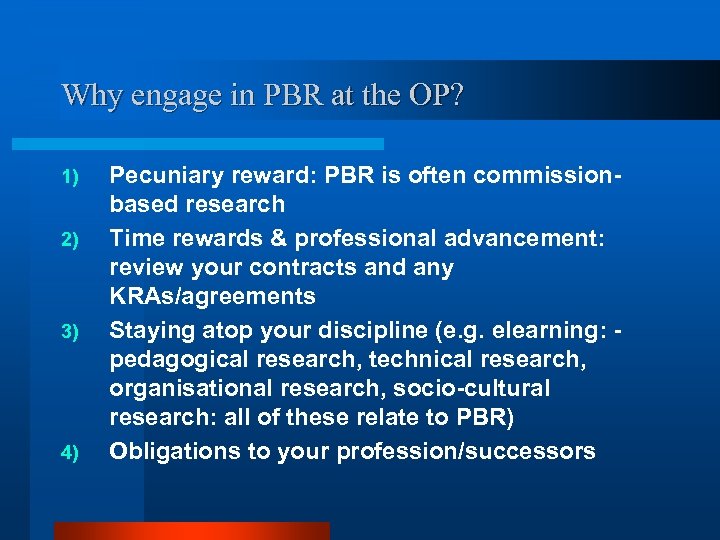 Why engage in PBR at the OP?

1) Pecuniary reward: PBR is often commission-based research
2) Time rewards & professional advancement: review your contracts and any KRAs/agreements
3) Staying atop your discipline (e.g. elearning: - pedagogical research, technical research, organisational research, socio-cultural research: all of these relate to PBR)
4) Obligations to your profession/successors